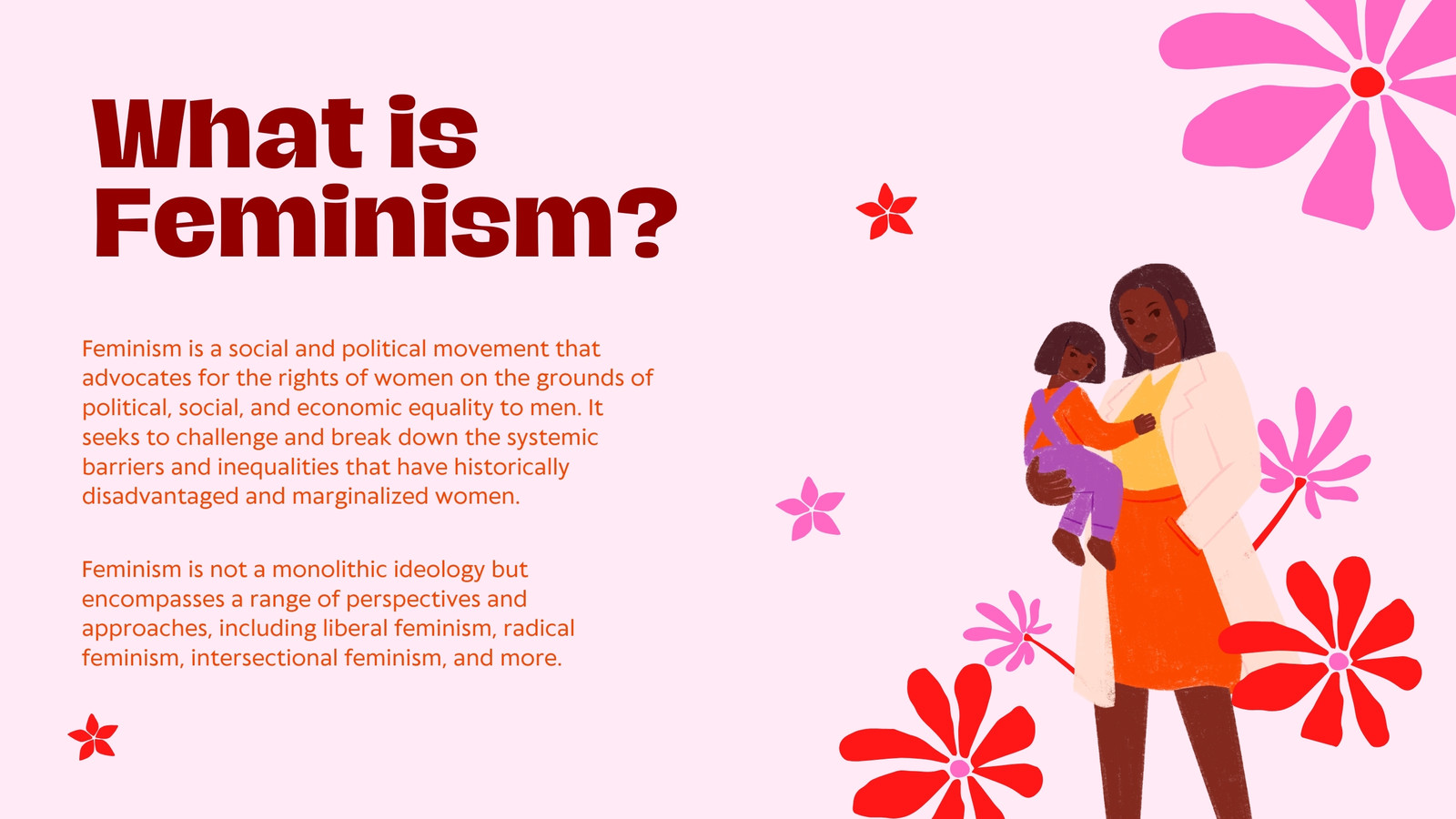 What is Feminism?

Feminism is a social and political movement that advocates for the rights of women on the grounds of political, social, and economic equality to men. It seeks to challenge and break down the systemic barriers and inequalities that have historically disadvantaged and marginalized women.

Feminism is not a monolithic ideology but encompasses a range of perspectives and approaches, including liberal feminism, radical feminism, intersectional feminism, and more.